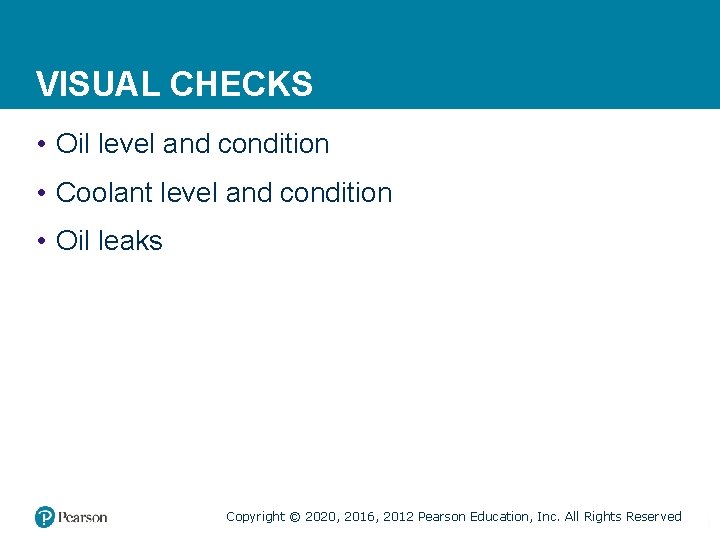 VISUAL CHECKS

• Oil level and condition

• Coolant level and condition

• Oil leaks

Pearson

Copyright © 2020, 2016, 2012 Pearson Education, Inc. All Rights Reserved